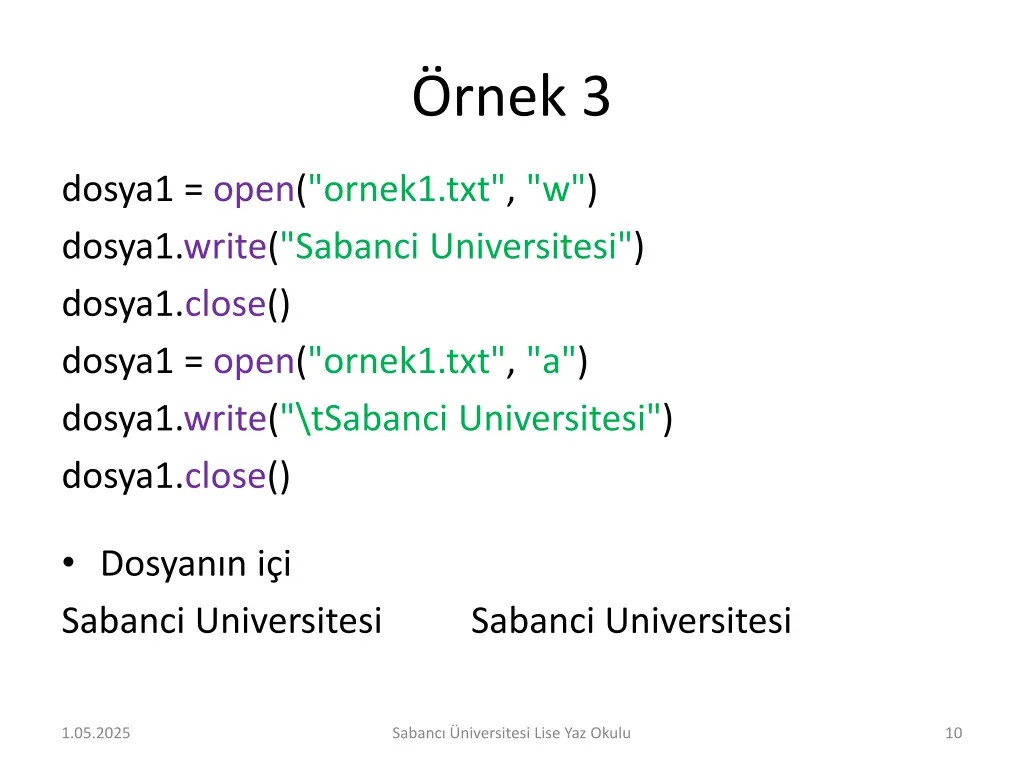 Örnek 3

dosya1 = open("ornek1.txt", "w")
dosya1.write("Sabanci Universitesi")
dosya1.close()
dosya1 = open("ornek1.txt", "a")
dosya1.write("\tSabanci Universitesi")
dosya1.close()

• Dosyanın içi
Sabanci Universitesi	Sabanci Universitesi

1.05.2025
Sabancı Üniversitesi Lise Yaz Okulu
10